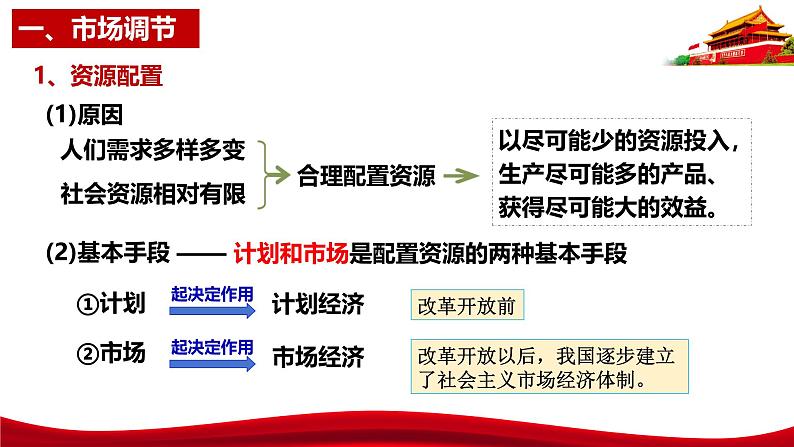 一、市场调节

1、资源配置

(1)原因

人们需求多样多变

社会资源相对有限

合理配置资源

以尽可能少的资源投入，生产尽可能多的产品、获得尽可能大的效益。

(2)基本手段 —— 计划和市场是配置资源的两种基本手段

①计划 起决定作用 计划经济

改革开放前

②市场 起决定作用 市场经济

改革开放以后，我国逐步建立了社会主义市场经济体制。